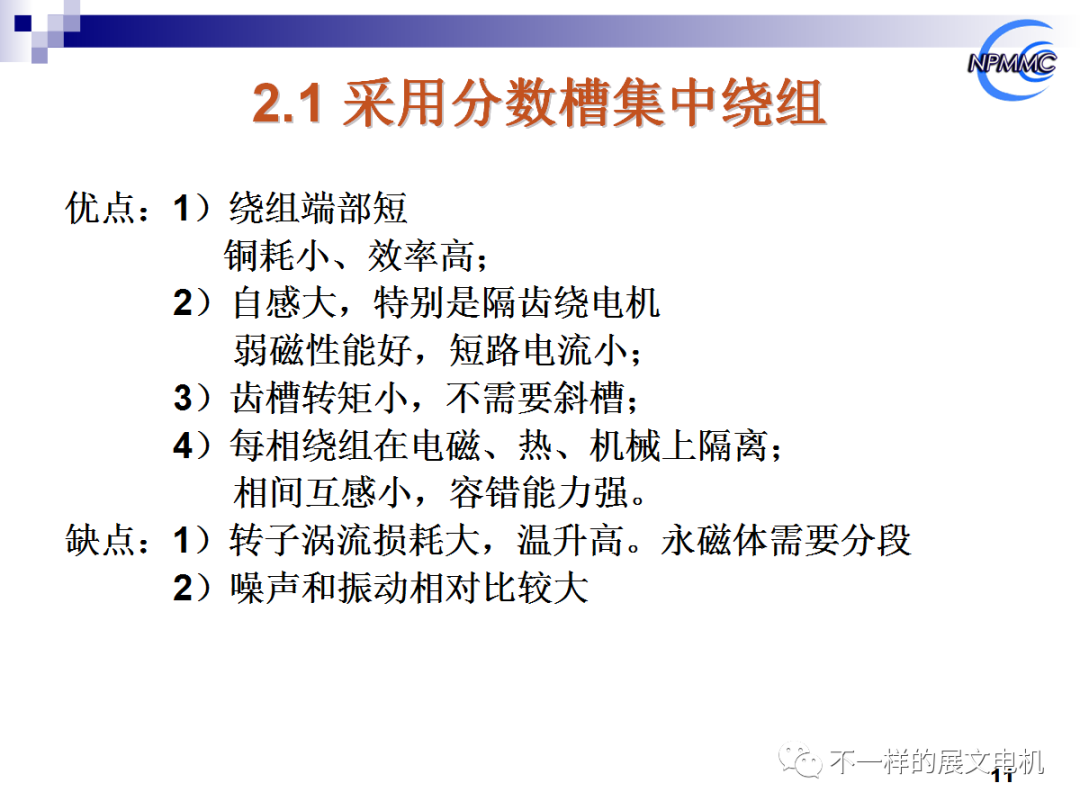 NPMMC

2.1 采用分数槽集中绕组

优点：1）绕组端部短
铜耗小、效率高；
2）自感大，特别是隔齿绕电机
弱磁性能好，短路电流小；
3）齿槽转矩小，不需要斜槽；
4）每相绕组在电磁、热、机械上隔离；
相间互感小，容错能力强。
缺点：1）转子涡流损耗大，温升高。永磁体需要分段
2）噪声和振动相对比较大

不一样的展文电机

11